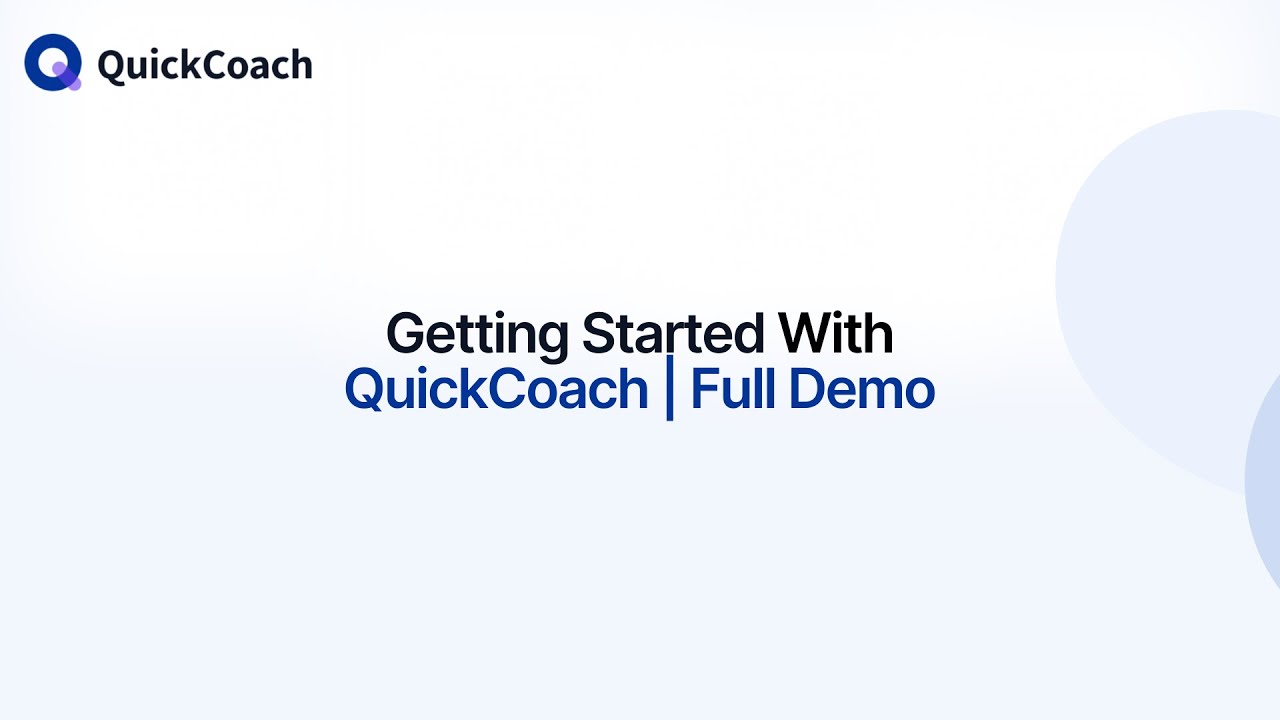 QuickCoach

Getting Started With
QuickCoach | Full Demo